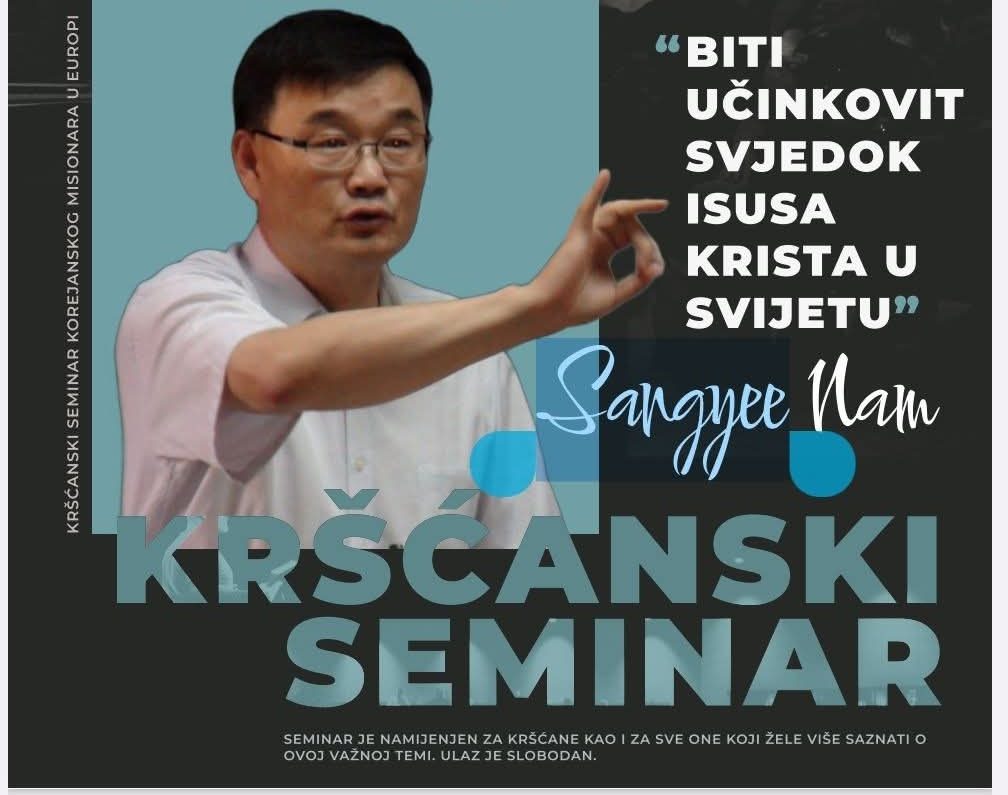 KRŠĆANSKI SEMINAR KOREJANSKOG MISIONARA U EUROPI

“BITI UČINKOVIT SVJEDOK ISUSA KRISTA U SVIJETU”

Sangyee Nam

KRŠĆANSKI SEMINAR

SEMINAR JE NAMIJENJEN ZA KRŠĆANE KAO I ZA SVE ONE KOJI ŽELE VIŠE SAZNATI O OVOJ VAŽNOJ TEMI. ULAZ JE SLOBODAN.